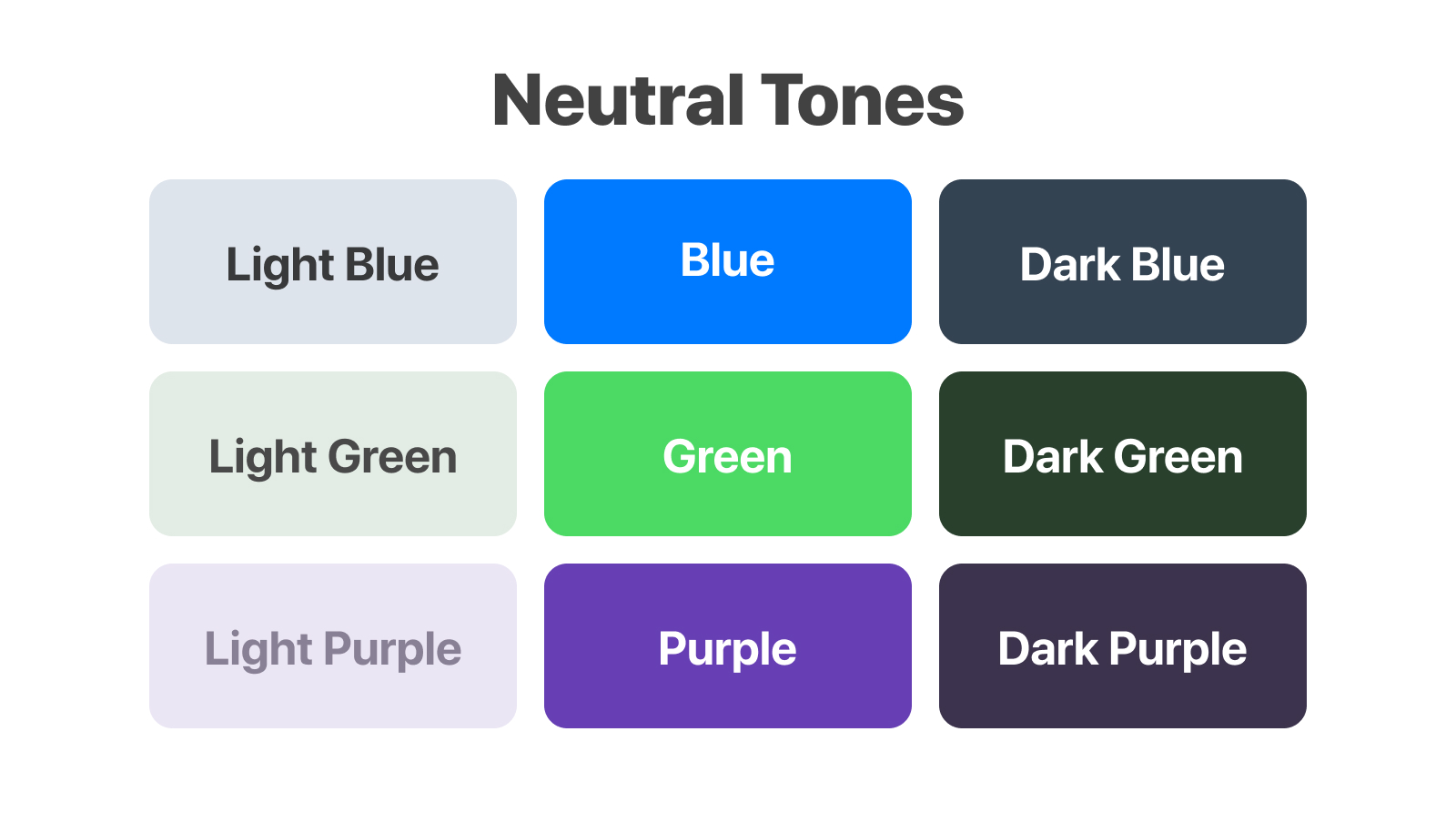 Neutral Tones

Light Blue

Blue

Dark Blue

Light Green

Green

Dark Green

Light Purple

Purple

Dark Purple